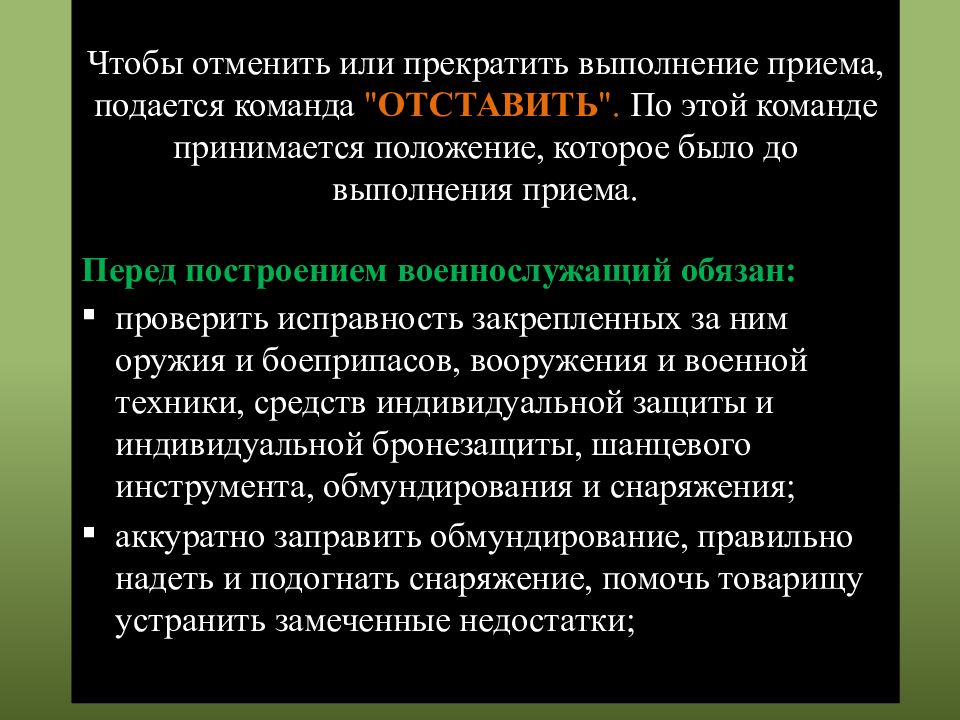 Чтобы отменить или прекратить выполнение приема, подается команда "ОТСТАВИТЬ". По этой команде принимается положение, которое было до выполнения приема.

Перед построением военнослужащий обязан:

▪ проверить исправность закрепленных за ним оружия и боеприпасов, вооружения и военной техники, средств индивидуальной защиты и индивидуальной бронезащиты, шанцевого инструмента, обмундирования и снаряжения;

▪ аккуратно заправить обмундирование, правильно надеть и подогнать снаряжение, помочь товарищу устранить замеченные недостатки;